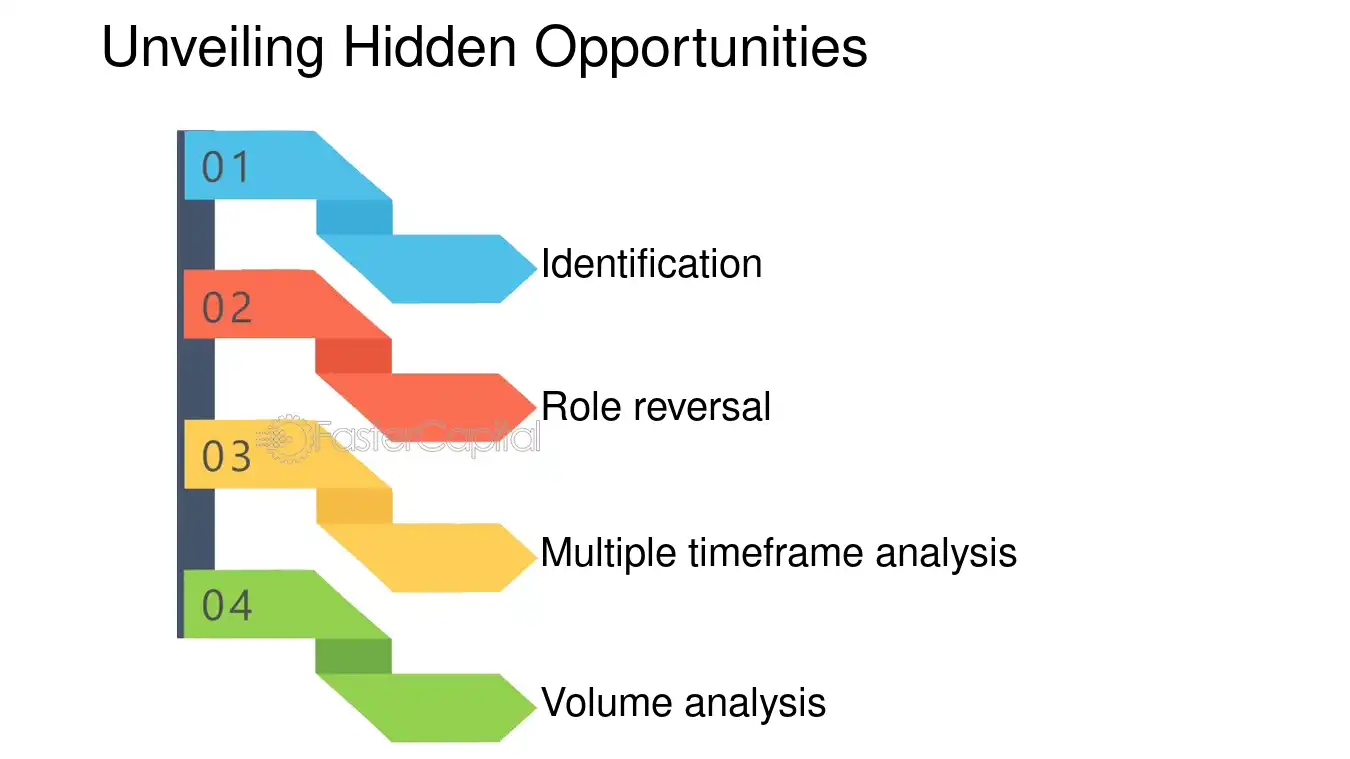 Unveiling Hidden Opportunities

01

Identification

02

Role reversal

03

Multiple timeframe analysis

04

Volume analysis

FasterCapital